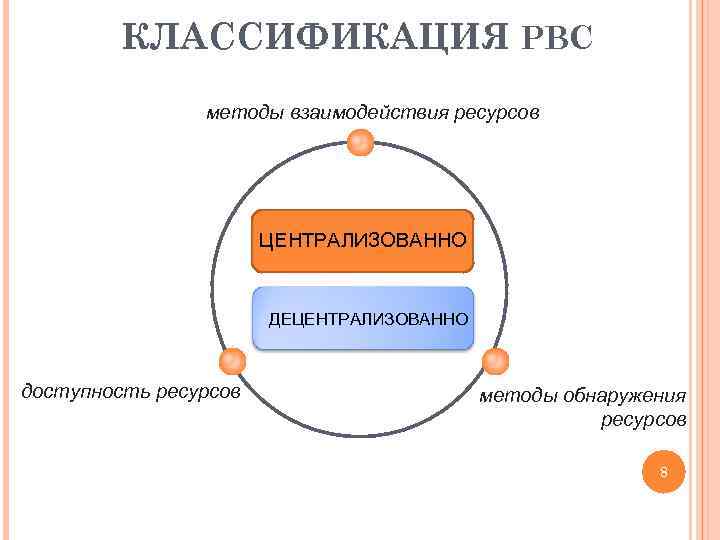 КЛАССИФИКАЦИЯ РВС

методы взаимодействия ресурсов

ЦЕНТРАЛИЗОВАННО

ДЕЦЕНТРАЛИЗОВАННО

доступность ресурсов

методы обнаружения ресурсов

8